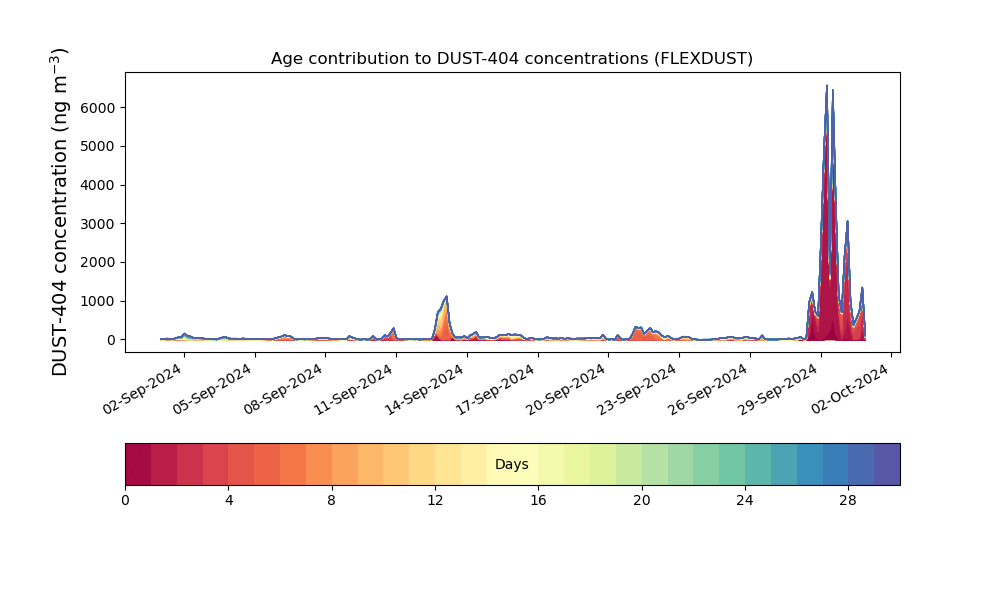 Age contribution to DUST-404 concentrations (FLEXDUST)

DUST-404 concentration (ng m$^{-3}$)

6000
5000
4000
3000
2000
1000
0

02-Sep-2024
05-Sep-2024
08-Sep-2024
11-Sep-2024
14-Sep-2024
17-Sep-2024
20-Sep-2024
23-Sep-2024
26-Sep-2024
29-Sep-2024
02-Oct-2024

Days

0
4
8
12
16
20
24
28